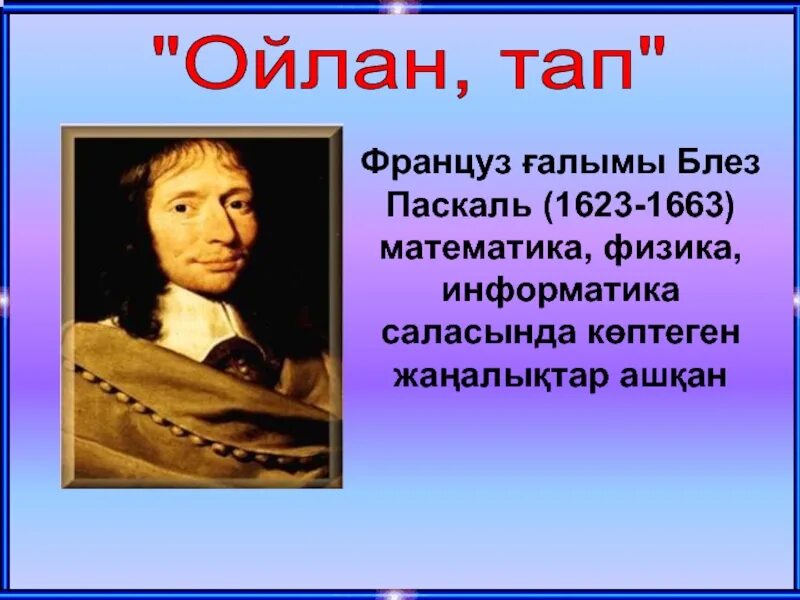 "Ойлан, тап"

Француз ғалымы Блез Паскаль (1623-1663) математика, физика, информатика саласында көптеген жаңалықтар ашқан